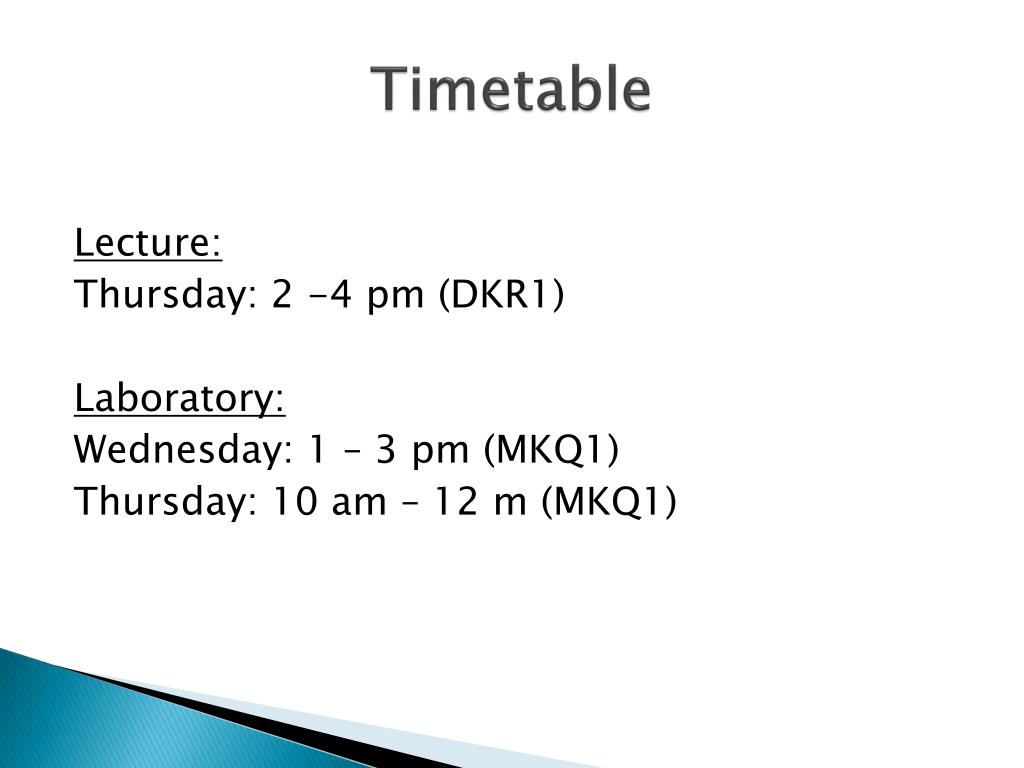 Timetable

Lecture:
Thursday: 2 -4 pm (DKR1)

Laboratory:
Wednesday: 1 – 3 pm (MKQ1)
Thursday: 10 am – 12 m (MKQ1)